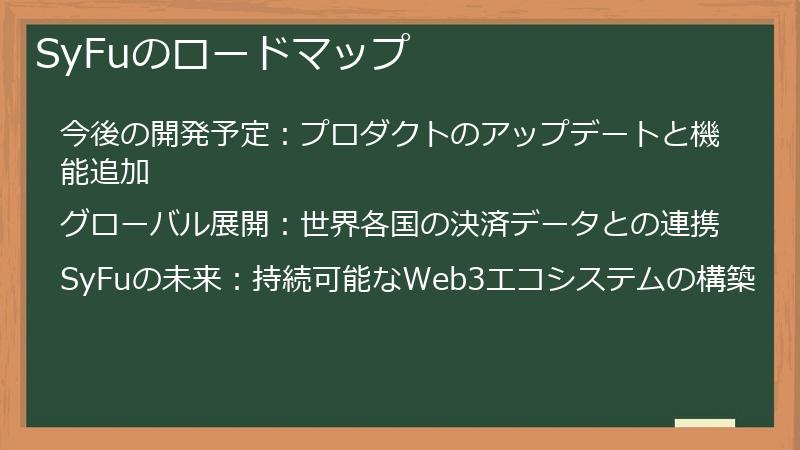 SyFuのロードマップ

今後の開発予定：プロダクトのアップデートと機能追加

グローバル展開：世界各国の決済データとの連携

SyFuの未来：持続可能なWeb3エコシステムの構築